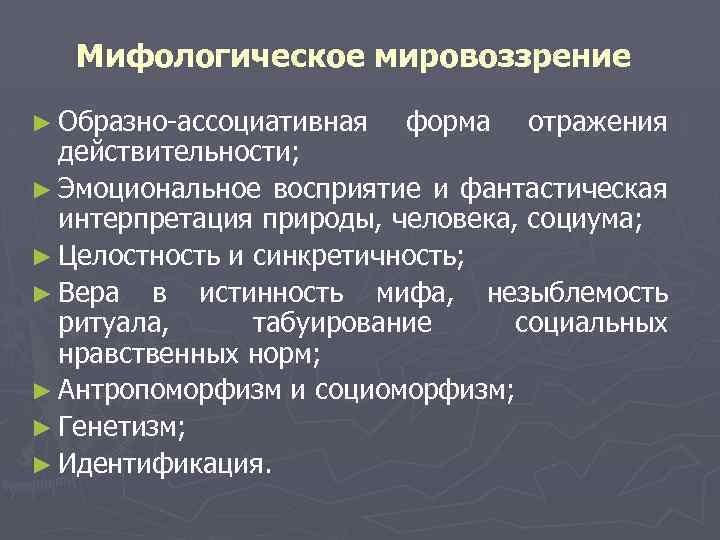 Мифологическое мировоззрение

► Образно-ассоциативная форма отражения действительности;

► Эмоциональное восприятие и фантастическая интерпретация природы, человека, социума;

► Целостность и синкретичность;

► Вера в истинность мифа, незыблемость ритуала, табуирование социальных нравственных норм;

► Антропоморфизм и социоморфизм;

► Генетизм;

► Идентификация.